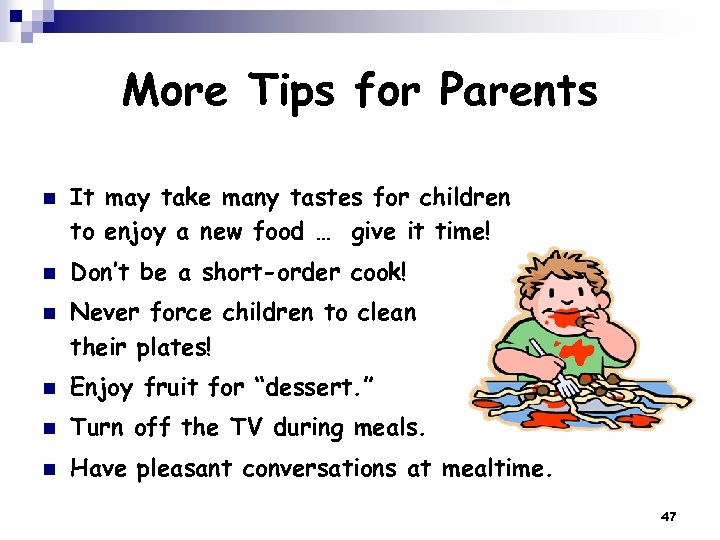 More Tips for Parents

- It may take many tastes for children to enjoy a new food … give it time!
- Don't be a short-order cook!
- Never force children to clean their plates!
- Enjoy fruit for "dessert."
- Turn off the TV during meals.
- Have pleasant conversations at mealtime.

47